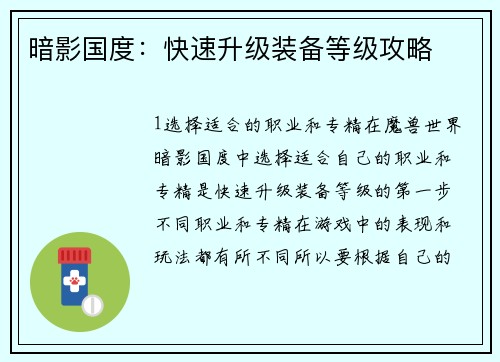 暗影国度：快速升级装备等级攻略

1选择适合的职业和专精在魔兽世界暗影国度中选择适合自己的职业和专精是快速升级装备等级的第一步不同职业和专精在游戏中的表现和玩法都有所不同所以要根据自己的